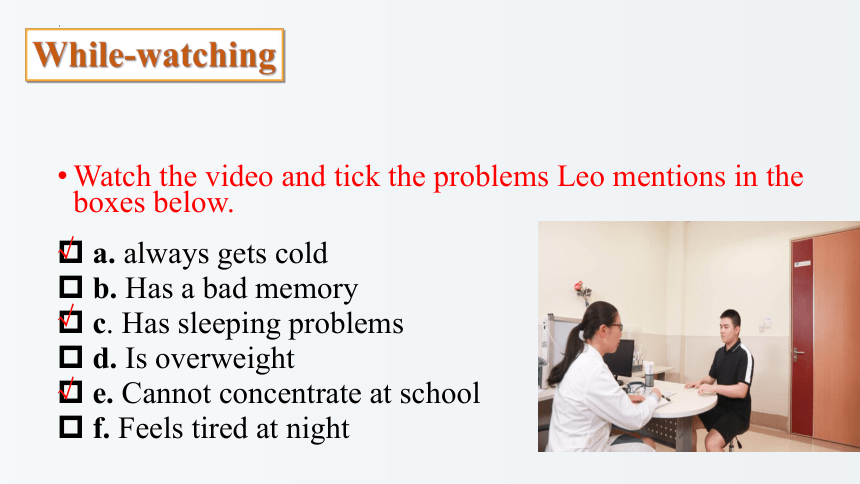 While-watching

• Watch the video and tick the problems Leo mentions in the boxes below.

☑ a. always gets cold
☐ b. Has a bad memory
☑ c. Has sleeping problems
☐ d. Is overweight
☑ e. Cannot concentrate at school
☐ f. Feels tired at night